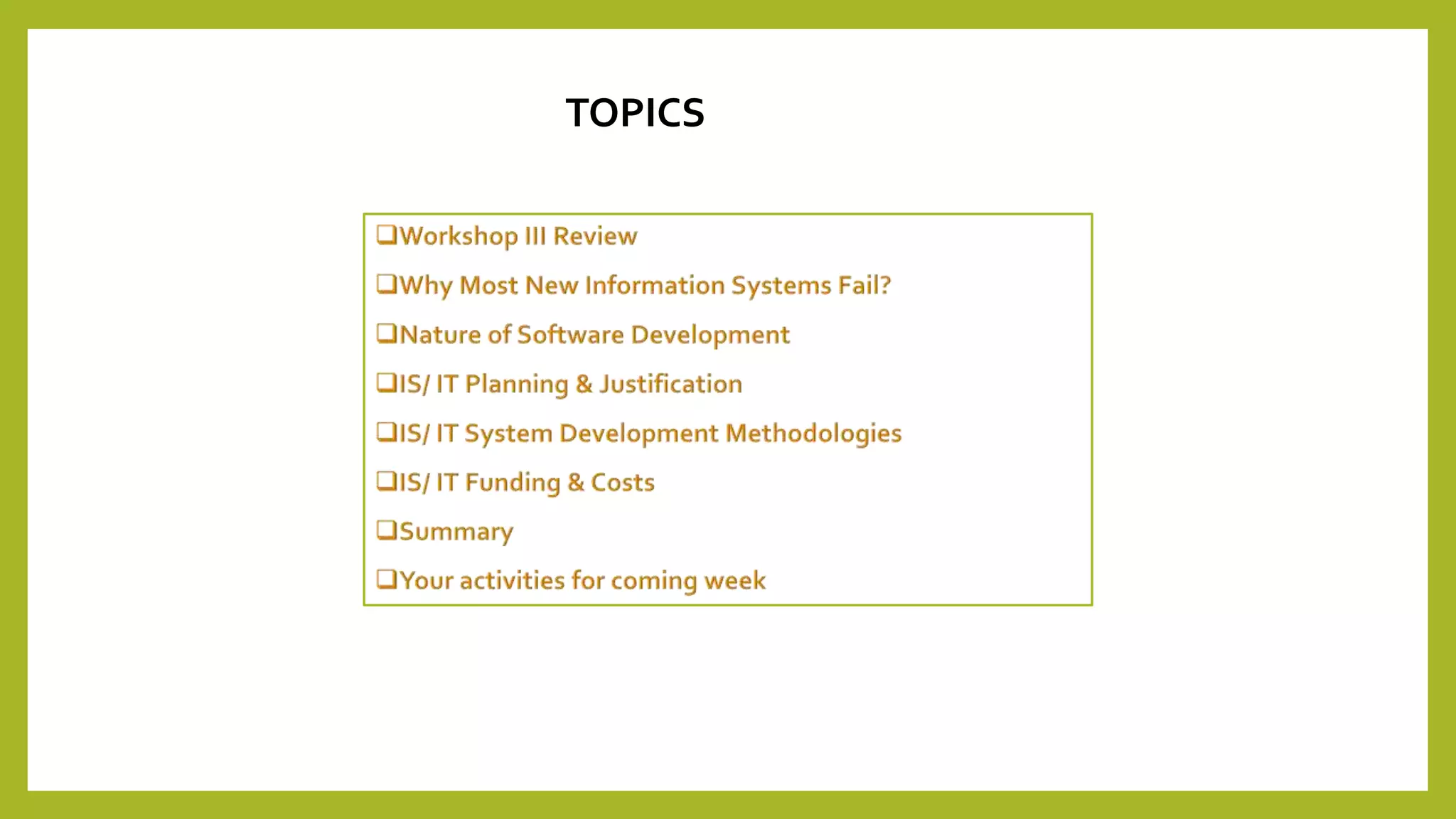 TOPICS

❑Workshop III Review
❑Why Most New Information Systems Fail?
❑Nature of Software Development
❑IS/ IT Planning & Justification
❑IS/ IT System Development Methodologies
❑IS/ IT Funding & Costs
❑Summary
❑Your activities for coming week